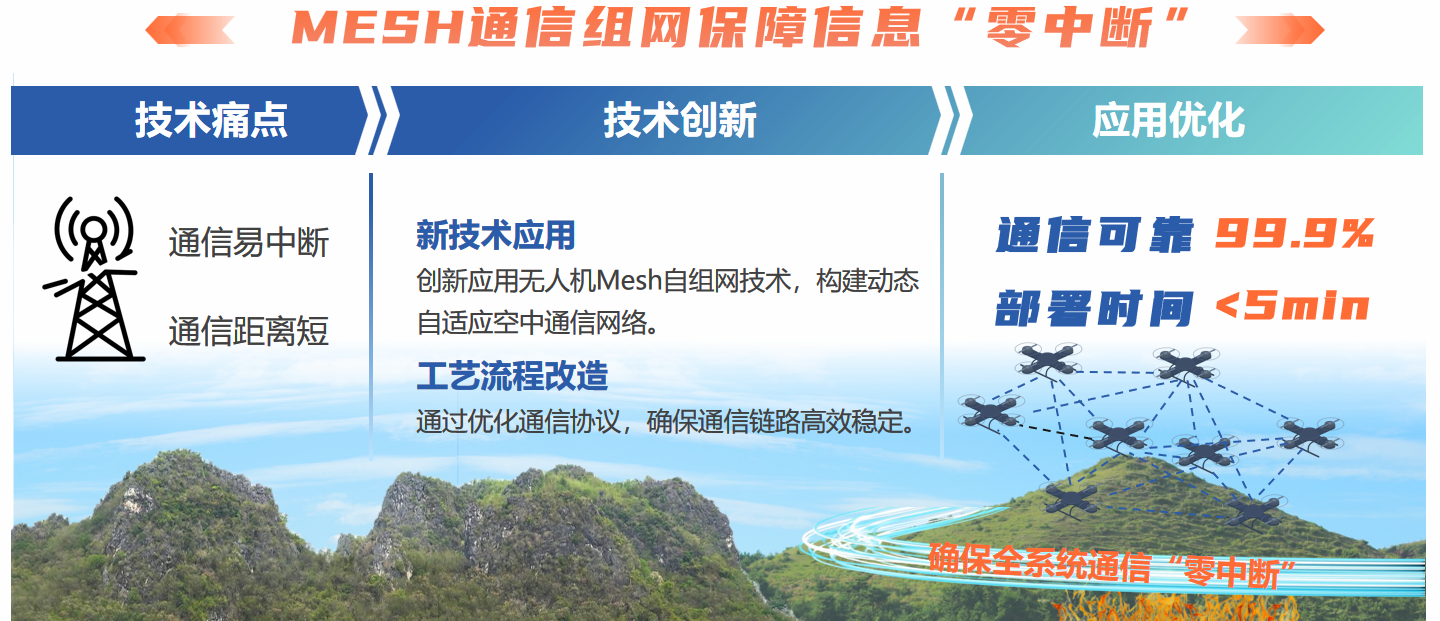 MESH通信组网保障信息“零中断”

技术痛点

通信易中断

通信距离短

技术创新

新技术应用

创新应用无人机Mesh自组网技术，构建动态自适应空中通信网络。

工艺流程改造

通过优化通信协议，确保通信链路高效稳定。

应用优化

通信可靠 99.9%

部署时间 <5min

确保全系统通信“零中断”